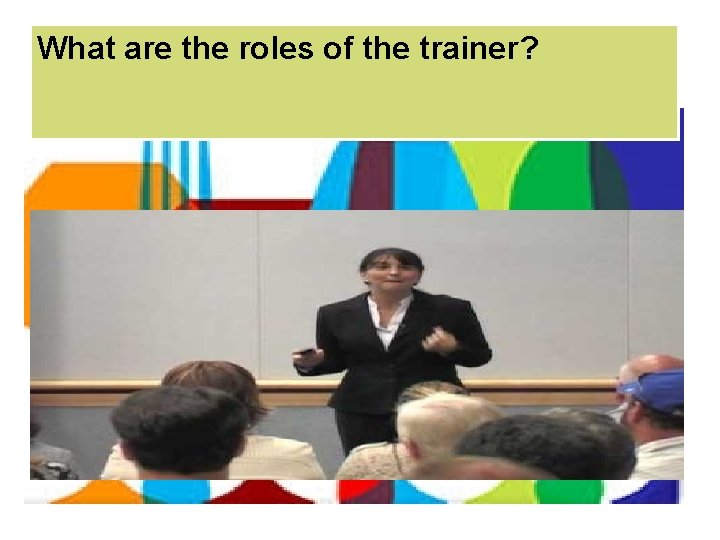 What are the roles of the trainer?